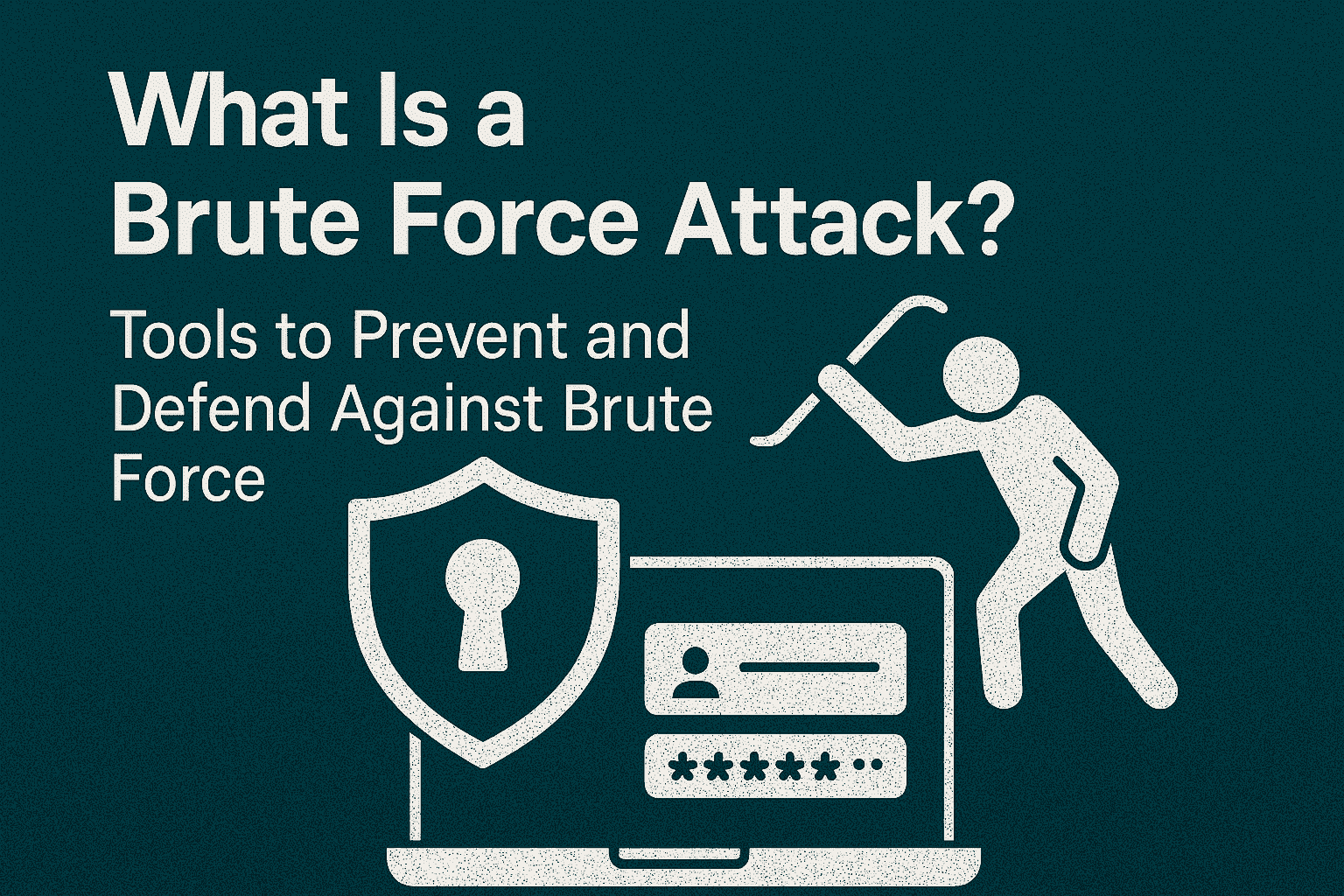 What Is a Brute Force Attack?

Tools to Prevent and Defend Against Brute Force

*****••